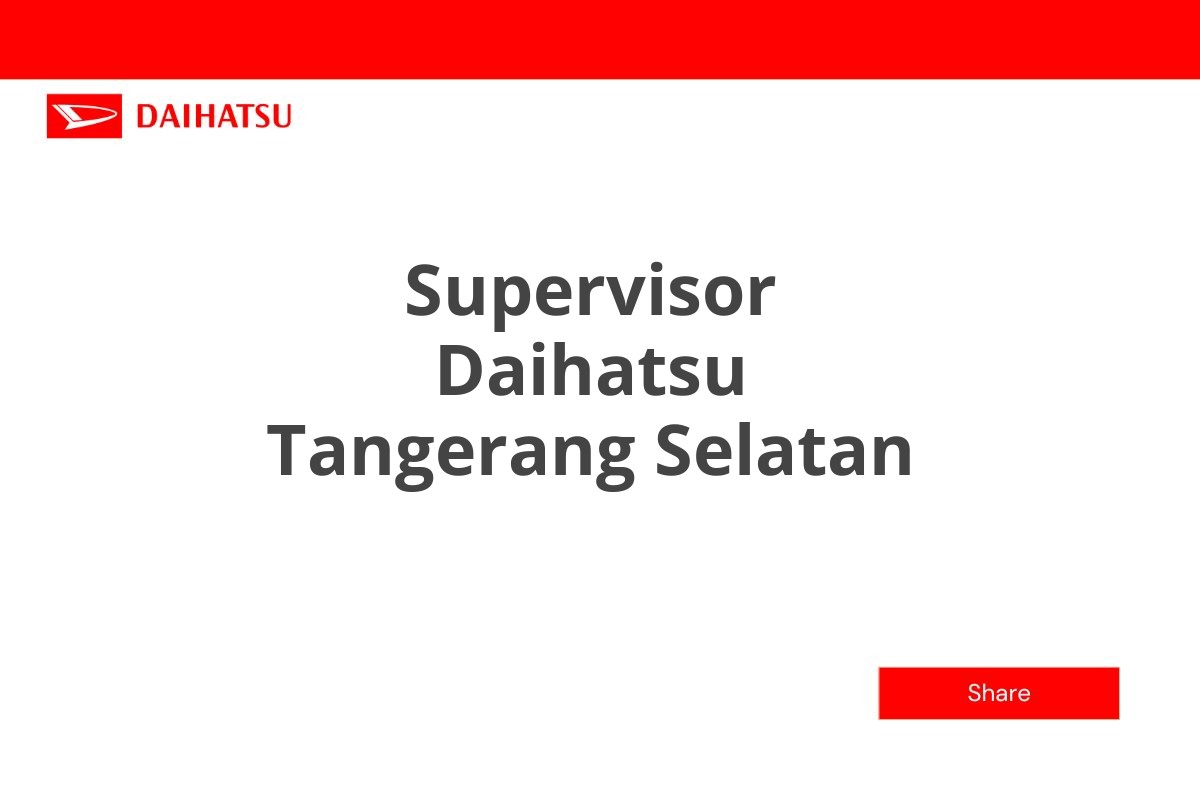 DAIHATSU

Supervisor Daihatsu Tangerang Selatan

Share